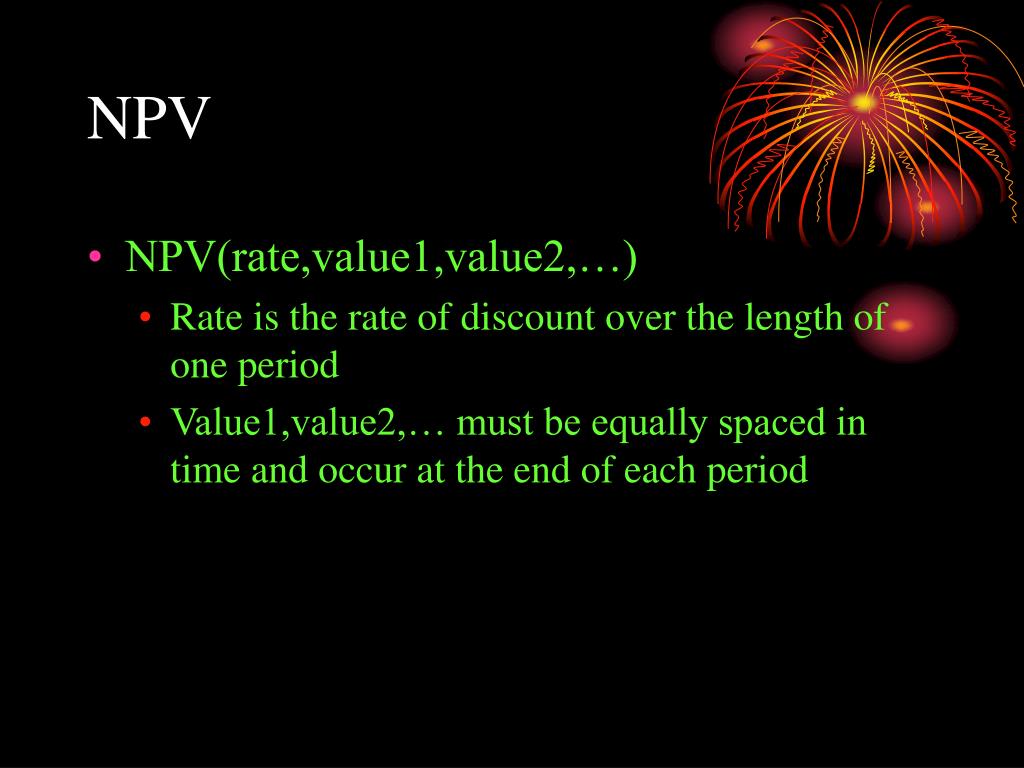 NPV

• NPV(rate,value1,value2,…)
 • Rate is the rate of discount over the length of one period
 • Value1,value2,… must be equally spaced in time and occur at the end of each period